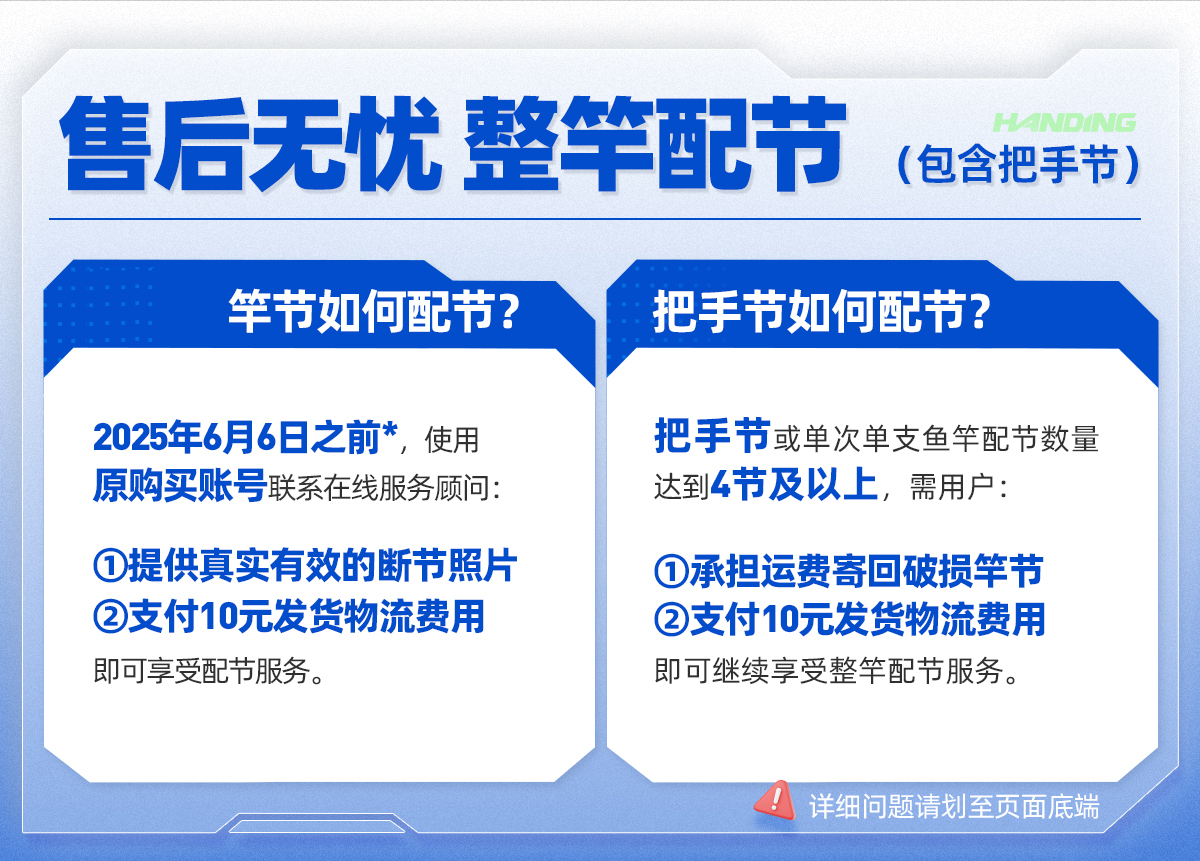 售后无忧 整竿配节

HANDING

（包含把手节）

竿节如何配节？

2025年6月6日之前*，使用原购买账号联系在线服务顾问：

①提供真实有效的断节照片
②支付10元发货物流费用
即可享受配节服务。

把手节如何配节？

把手节或单次单支鱼竿配节数量达到4节及以上，需用户：

①承担运费寄回破损竿节
②支付10元发货物流费用
即可继续享受整竿配节服务。

详细问题请划至页面底端